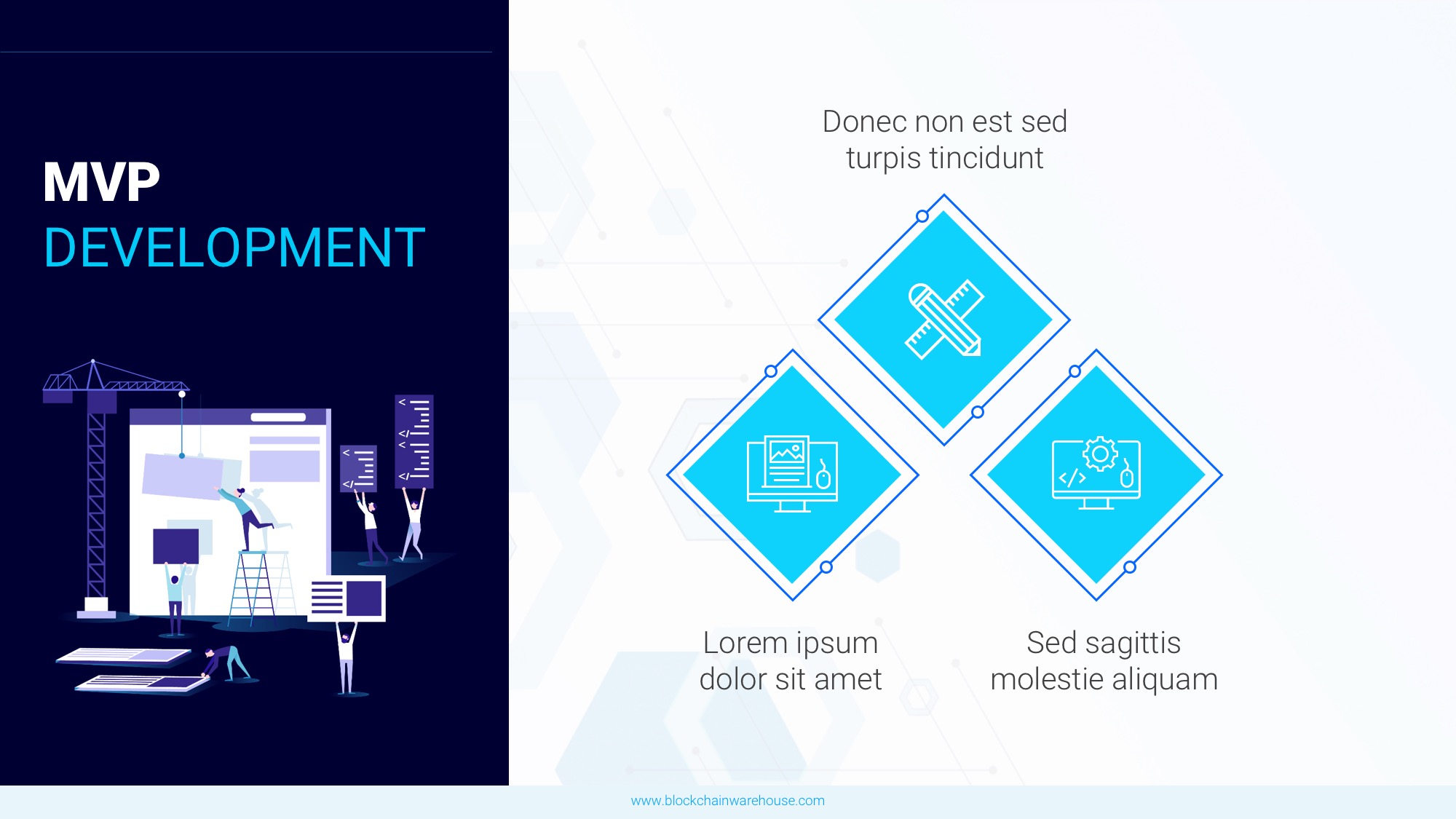 MVP
DEVELOPMENT

Donec non est sed turpis tincidunt

Lorem ipsum dolor sit amet

Sed sagittis molestie aliquam

www.blockchainwarehouse.com